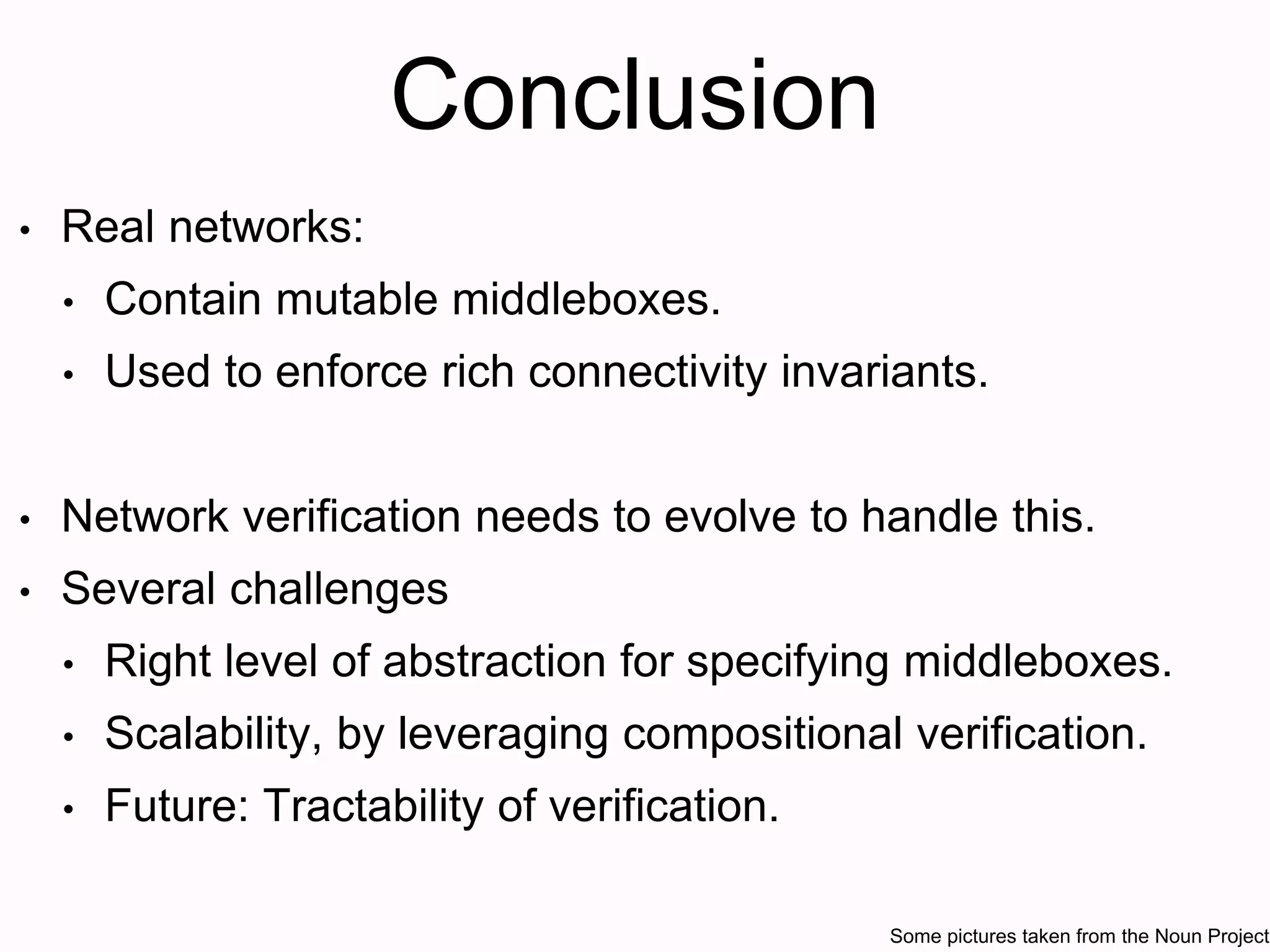 Conclusion

• Real networks:
  • Contain mutable middleboxes.
  • Used to enforce rich connectivity invariants.

• Network verification needs to evolve to handle this.
• Several challenges
  • Right level of abstraction for specifying middleboxes.
  • Scalability, by leveraging compositional verification.
  • Future: Tractability of verification.

Some pictures taken from the Noun Project